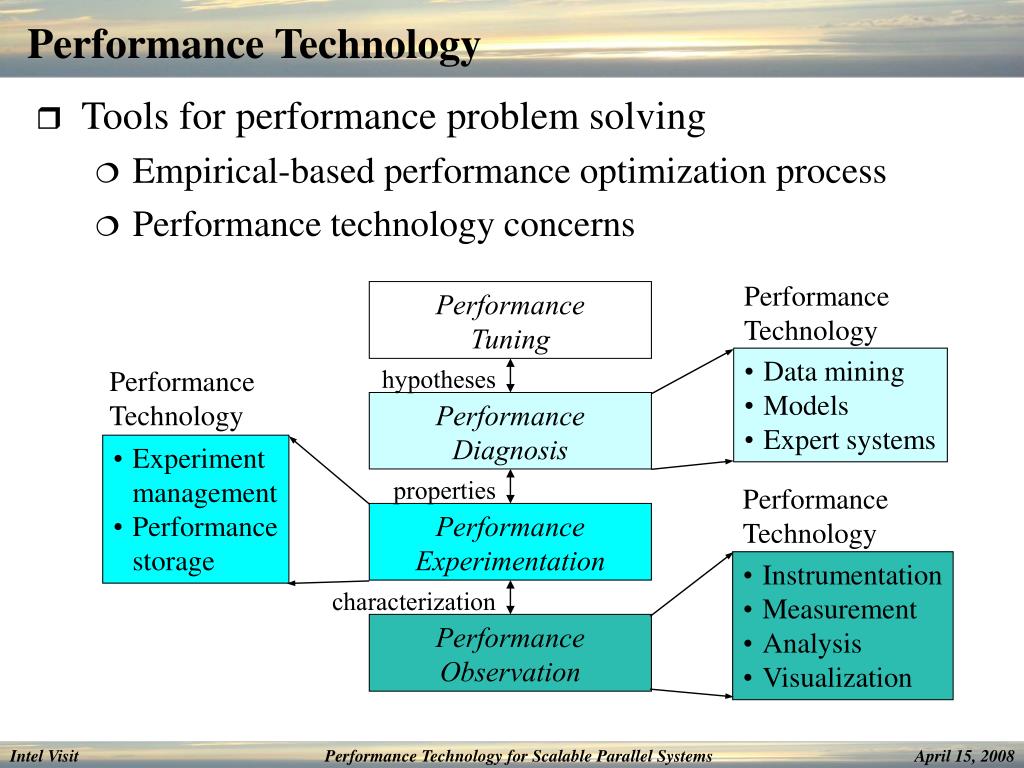 Performance Technology

❒ Tools for performance problem solving
 ❍ Empirical-based performance optimization process
 ❍ Performance technology concerns

Performance Tuning

hypotheses

Performance Diagnosis

properties

Performance Experimentation

characterization

Performance Observation

Performance Technology
• Experiment management
• Performance storage

Performance Technology
• Data mining
• Models
• Expert systems

Performance Technology
• Instrumentation
• Measurement
• Analysis
• Visualization

Intel Visit    Performance Technology for Scalable Parallel Systems    April 15, 2008